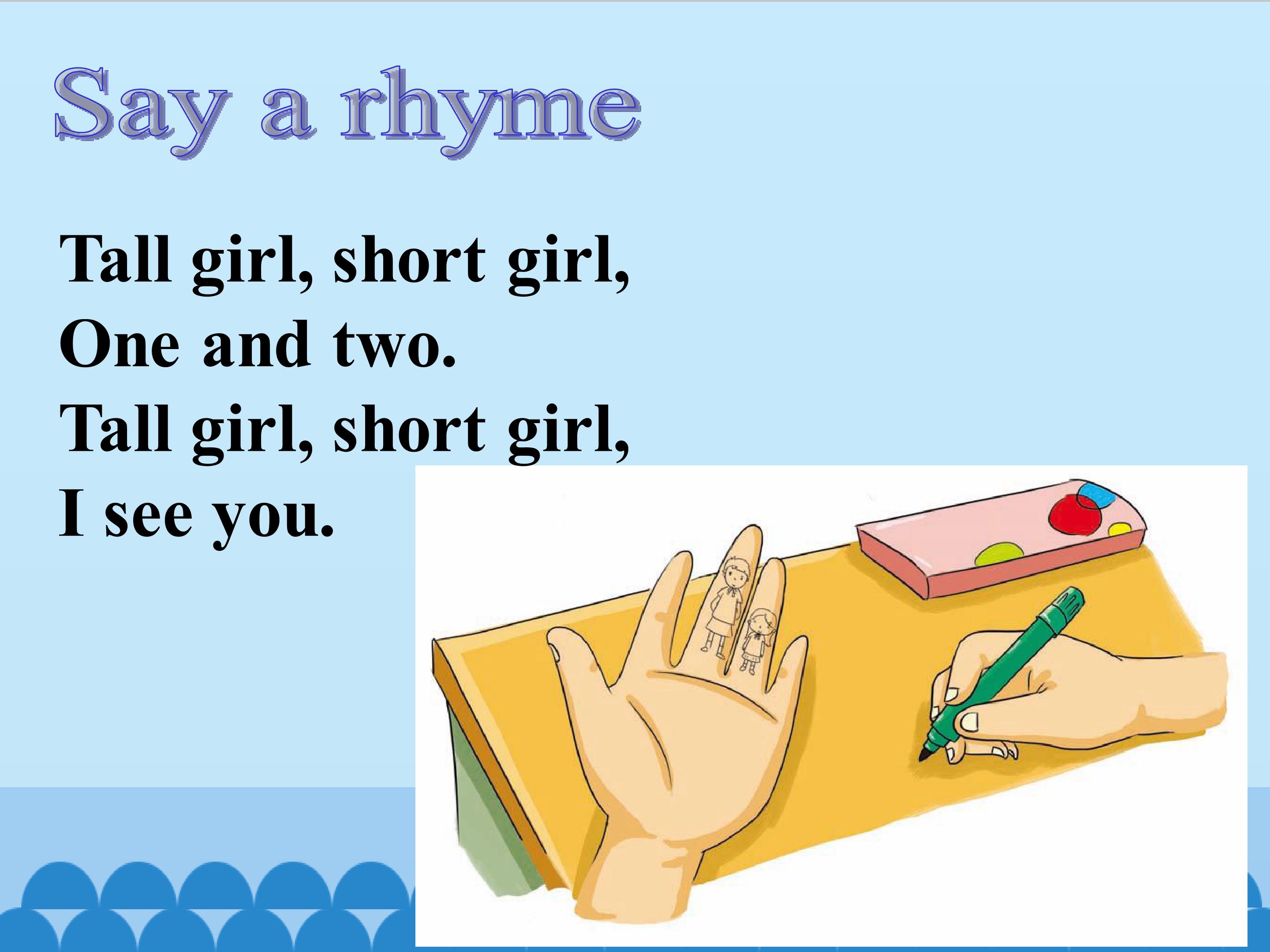 Say a rhyme

Tall girl, short girl,
One and two.
Tall girl, short girl,
I see you.